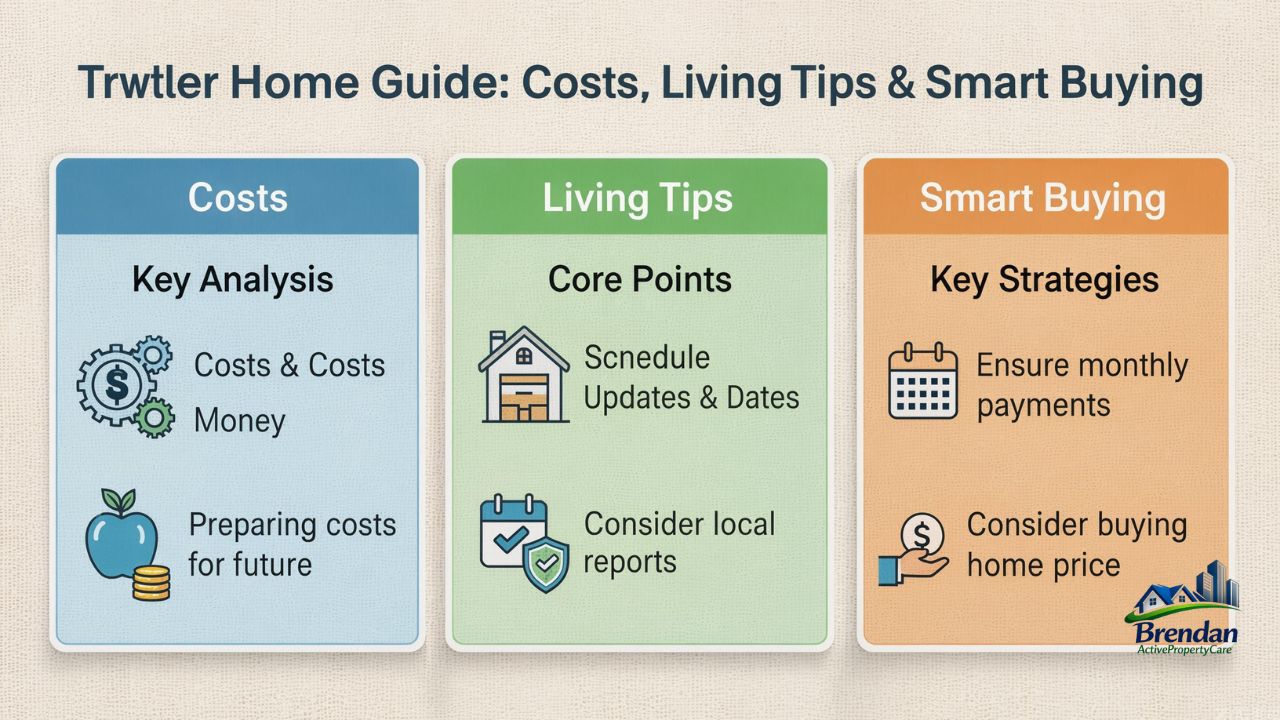 Trwtler Home Guide: Costs, Living Tips & Smart Buying

Costs

Key Analysis

Costs & Costs

Money

Preparing costs for future

Living Tips

Core Points

Scnedule Updates & Dates

Consider local reports

Smart Buying

Key Strategies

Ensure monthly payments

Consider buying home price

Brendan
ActivePropertyCare